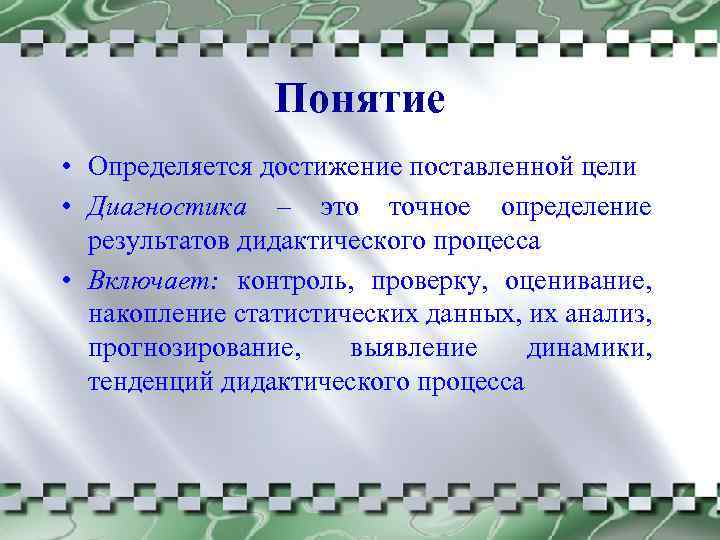 Понятие

• Определяется достижение поставленной цели
• Диагностика – это точное определение результатов дидактического процесса
• Включает: контроль, проверку, оценивание, накопление статистических данных, их анализ, прогнозирование, выявление динамики, тенденций дидактического процесса